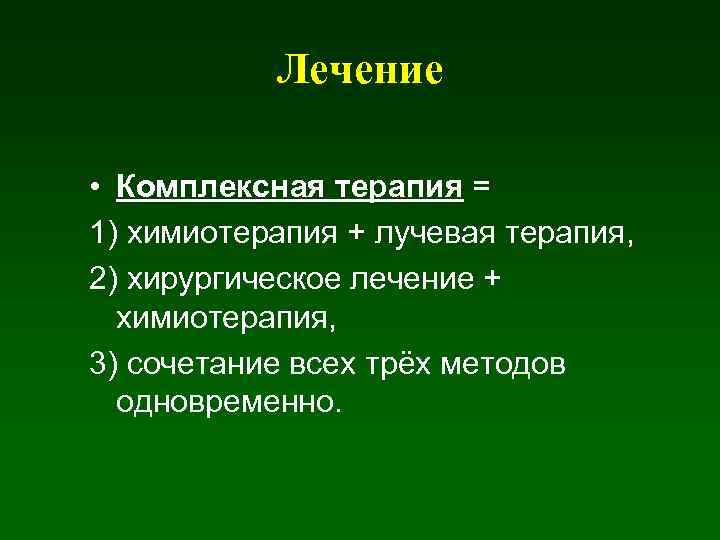 Лечение

• Комплексная терапия =

1) химиотерапия + лучевая терапия,

2) хирургическое лечение + химиотерапия,

3) сочетание всех трёх методов одновременно.